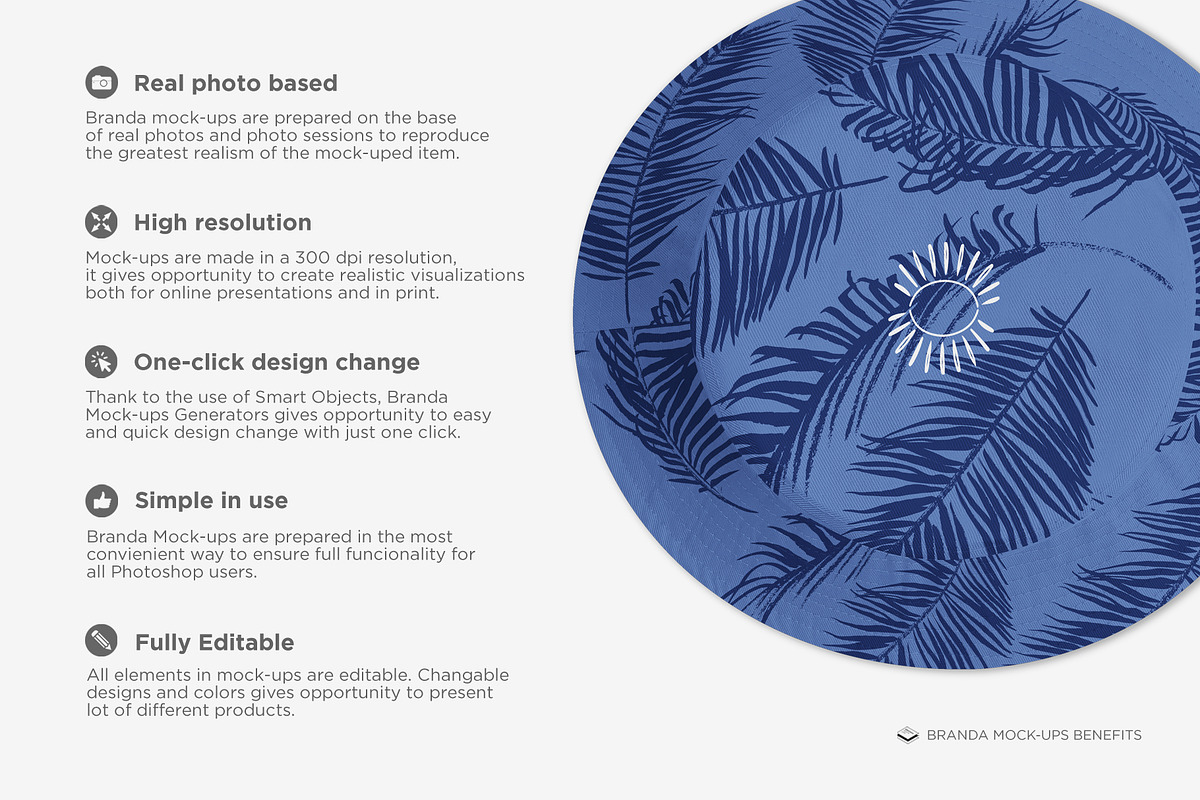 Real photo based

Branda mock-ups are prepared on the base of real photos and photo sessions to reproduce the greatest realism of the mock-uped item.

High resolution

Mock-ups are made in a 300 dpi resolution, it gives opportunity to create realistic visualizations both for online presentations and in print.

One-click design change

Thank to the use of Smart Objects, Branda Mock-ups Generators gives opportunity to easy and quick design change with just one click.

Simple in use

Branda Mock-ups are prepared in the most convienient way to ensure full funcionality for all Photoshop users.

Fully Editable

All elements in mock-ups are editable. Changable designs and colors gives opportunity to present lot of different products.

BRANDA MOCK-UPS BENEFITS